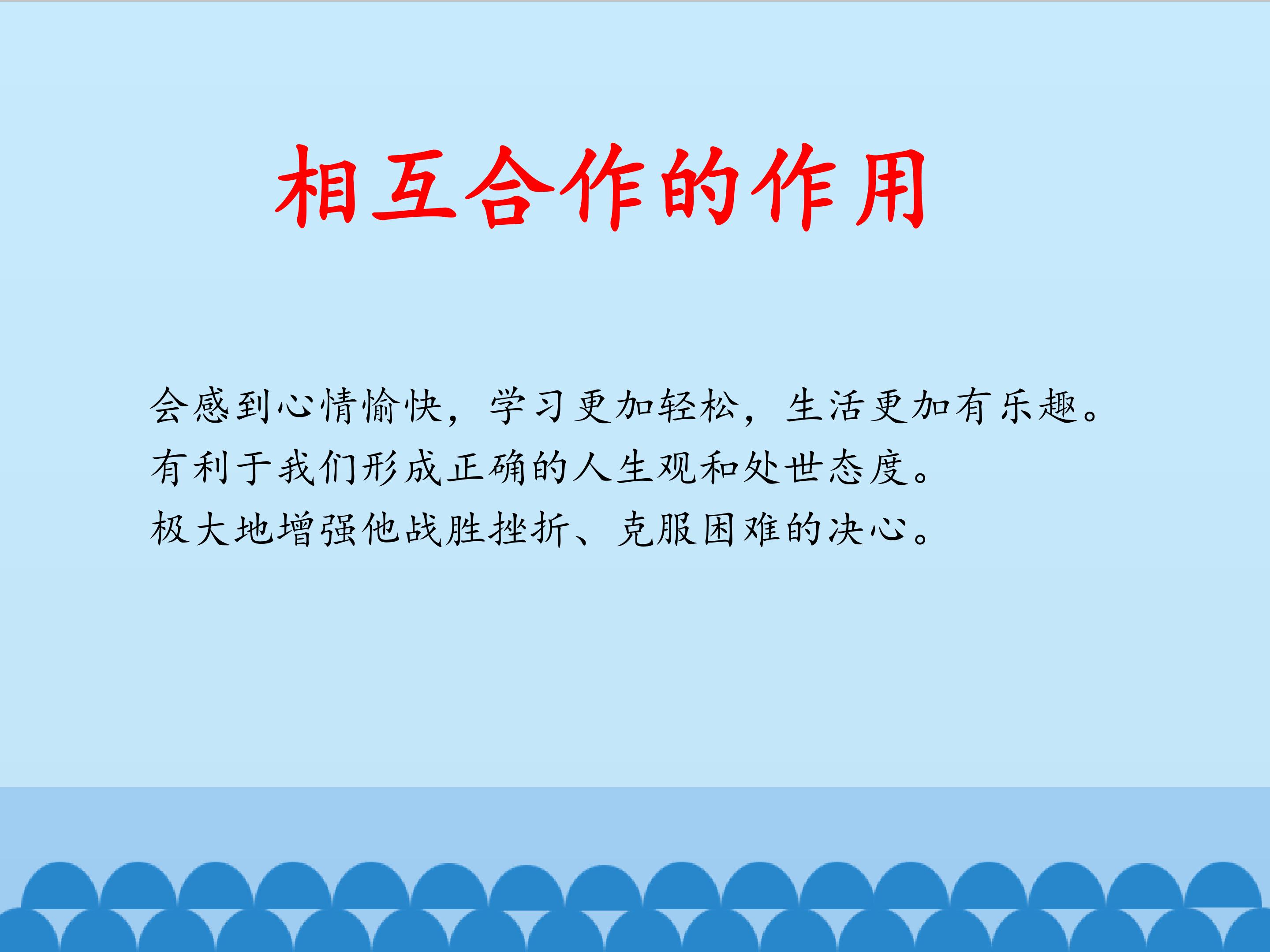 相互合作的作用

会感到心情愉快，学习更加轻松，生活更加有乐趣。

有利于我们形成正确的人生观和处世态度。

极大地增强他战胜挫折、克服困难的决心。